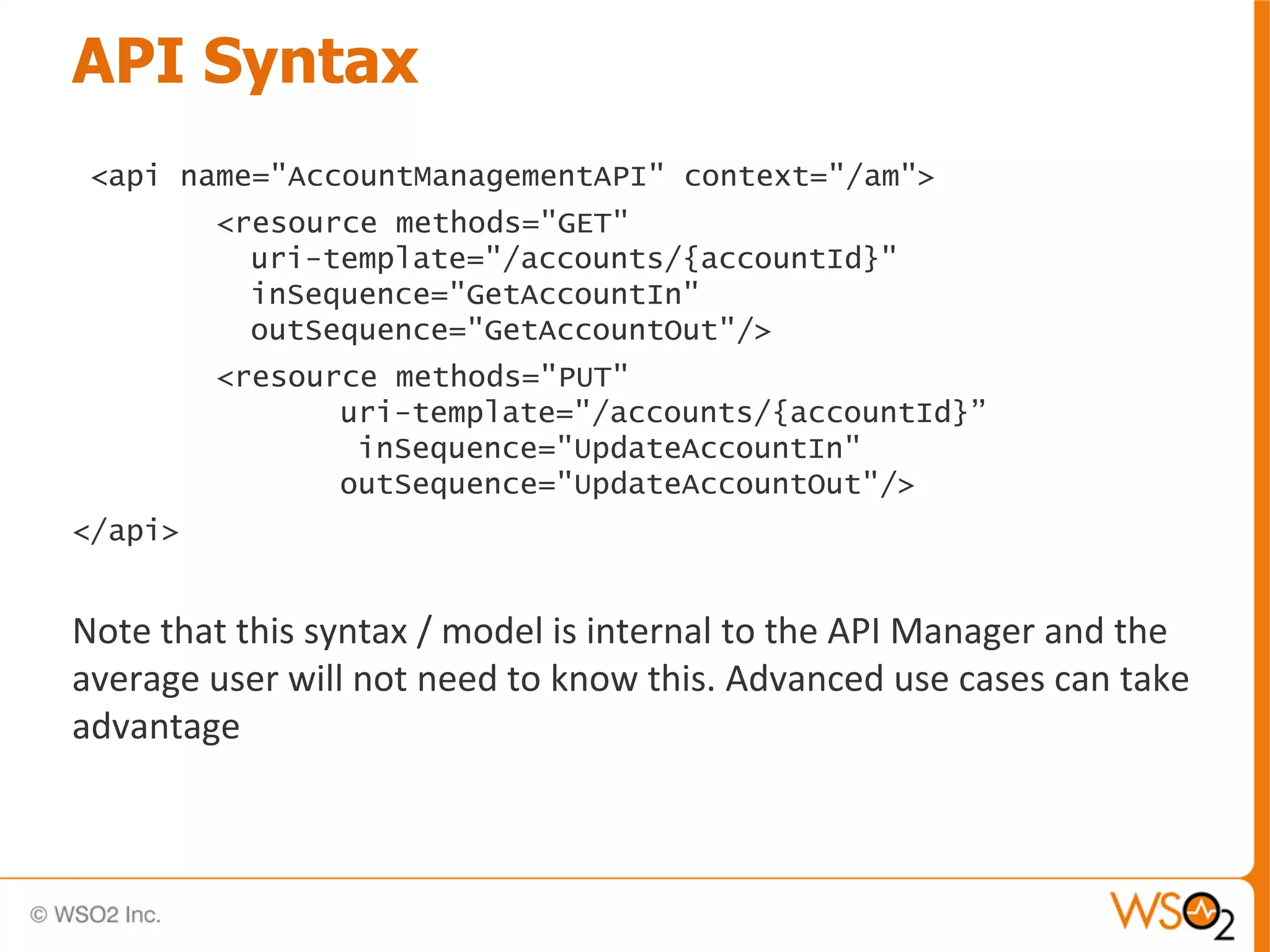 API Syntax

<api name="AccountManagementAPI" context="/am">
<resource methods="GET"
uri-template="/accounts/{accountId}"
inSequence="GetAccountIn"
outSequence="GetAccountOut"/>
<resource methods="PUT"
uri-template="/accounts/{accountId}”
inSequence="UpdateAccountIn"
outSequence="UpdateAccountOut"/>
</api>

Note that this syntax / model is internal to the API Manager and the average user will not need to know this. Advanced use cases can take advantage

© WSO2 Inc.

WSO2